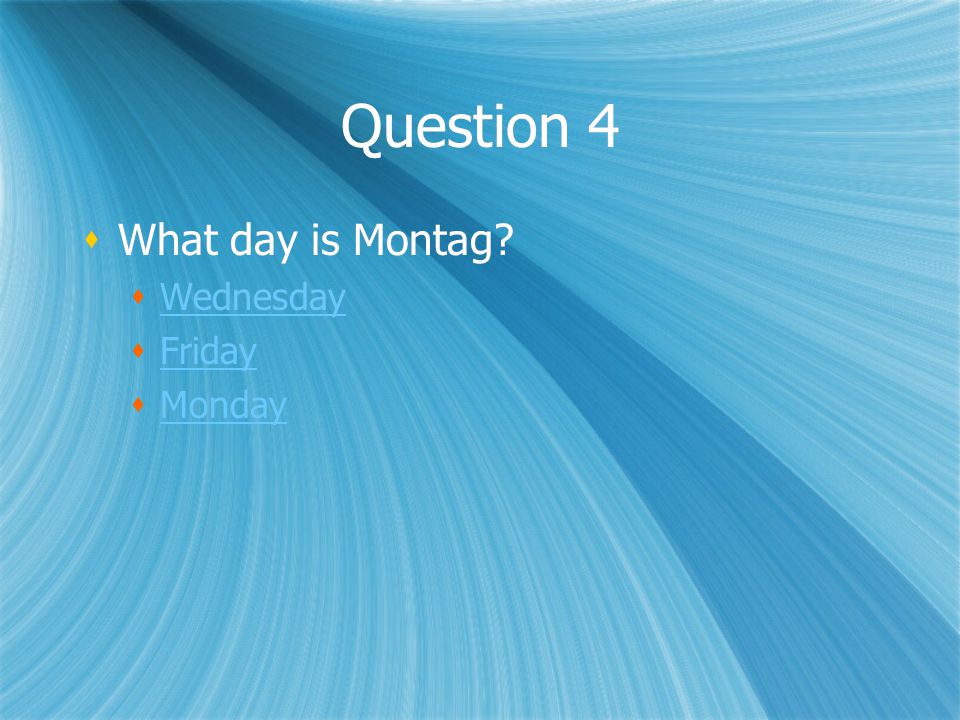 Question 4

What day is Montag?

Wednesday

Friday

Monday